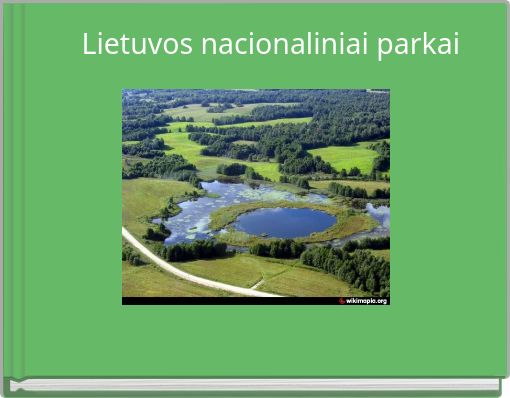 Lietuvos nacionaliniai parkai

wikimapia.org